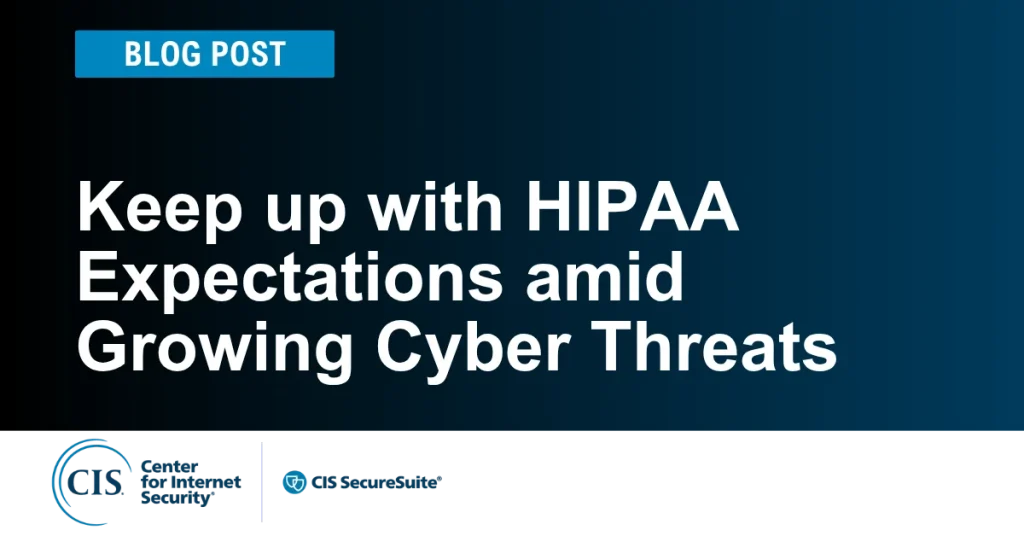 BLOG POST

Keep up with HIPAA Expectations amid Growing Cyber Threats

CIS. Center for Internet Security®

CIS SecureSuite®